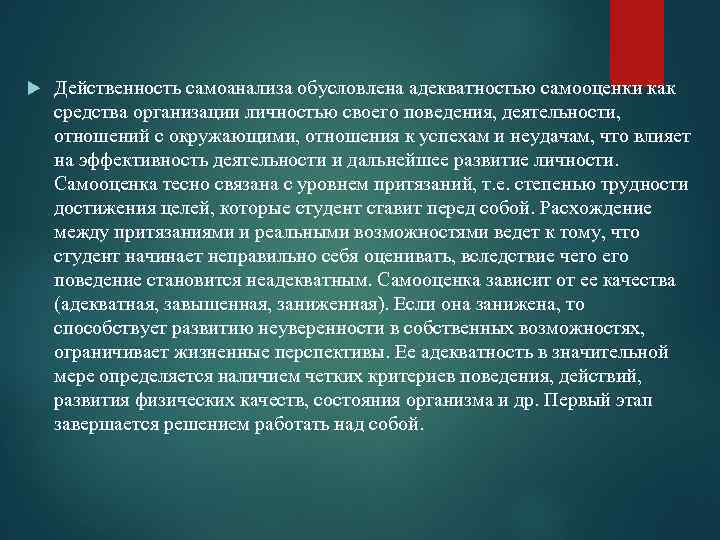 Действенность самоанализа обусловлена адекватностью самооценки как средства организации личностью своего поведения, деятельности, отношений с окружающими, отношения к успехам и неудачам, что влияет на эффективность деятельности и дальнейшее развитие личности. Самооценка тесно связана с уровнем притязаний, т.е. степенью трудности достижения целей, которые студент ставит перед собой. Расхождение между притязаниями и реальными возможностями ведет к тому, что студент начинает неправильно себя оценивать, вследствие чего его поведение становится неадекватным. Самооценка зависит от ее качества (адекватная, завышенная, заниженная). Если она занижена, то способствует развитию неуверенности в собственных возможностях, ограничивает жизненные перспективы. Ее адекватность в значительной мере определяется наличием четких критериев поведения, действий, развития физических качеств, состояния организма и др. Первый этап завершается решением работать над собой.